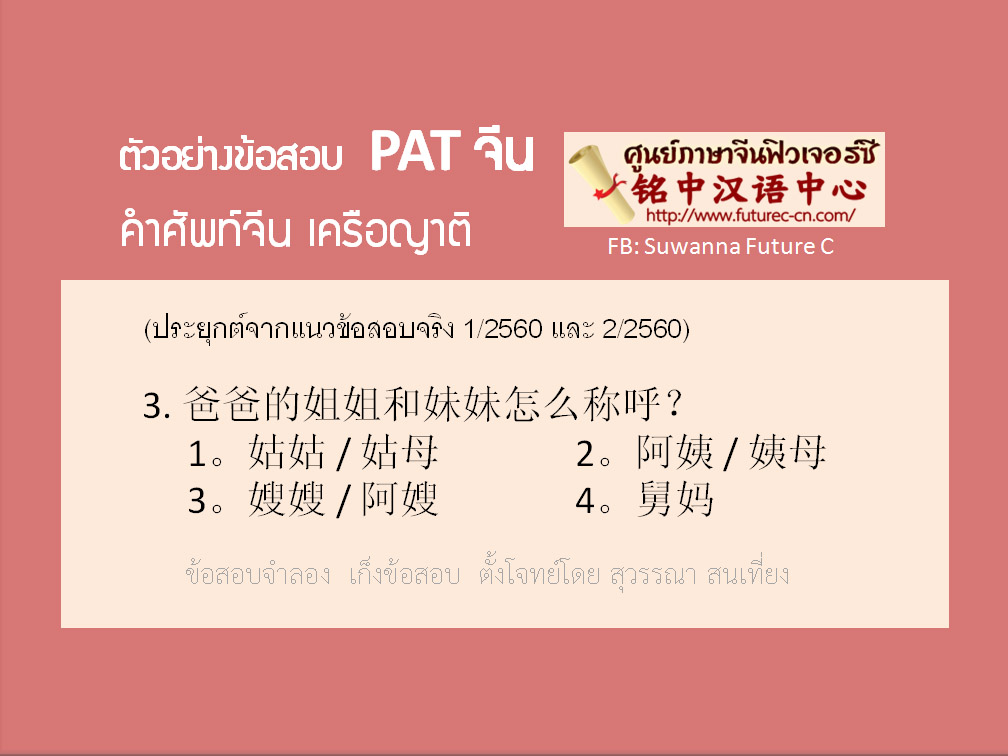 ตัวอย่างข้อสอบ PAT จีน
คำศัพท์จีน เครือญาติ

ศูนย์ภาษาจีนฟิวเจอร์ซี
铭中汉语中心
http://www.futurec-cn.com/
FB: Suwanna Future C

(ประยุกต์จากแนวข้อสอบจริง 1/2560 และ 2/2560)

3. 爸爸的姐姐和妹妹怎么称呼？
1。姑姑 / 姑母
2。阿姨 / 姨母
3。嫂嫂 / 阿嫂
4。舅妈

ข้อสอบจำลอง เก็งข้อสอบ ตั้งโจทย์โดย สุวรรณา สนเที่ยง